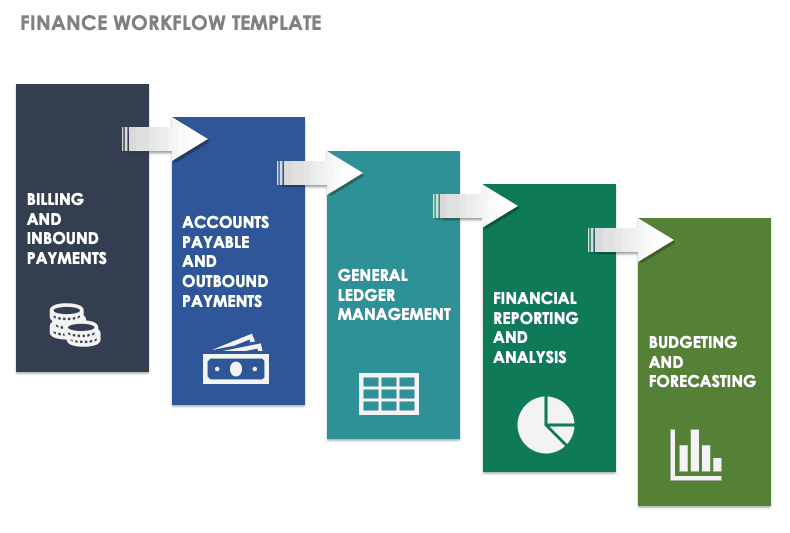 FINANCE WORKFLOW TEMPLATE

BILLING AND INBOUND PAYMENTS

ACCOUNTS PAYABLE AND OUTBOUND PAYMENTS

GENERAL LEDGER MANAGEMENT

FINANCIAL REPORTING AND ANALYSIS

BUDGETING AND FORECASTING